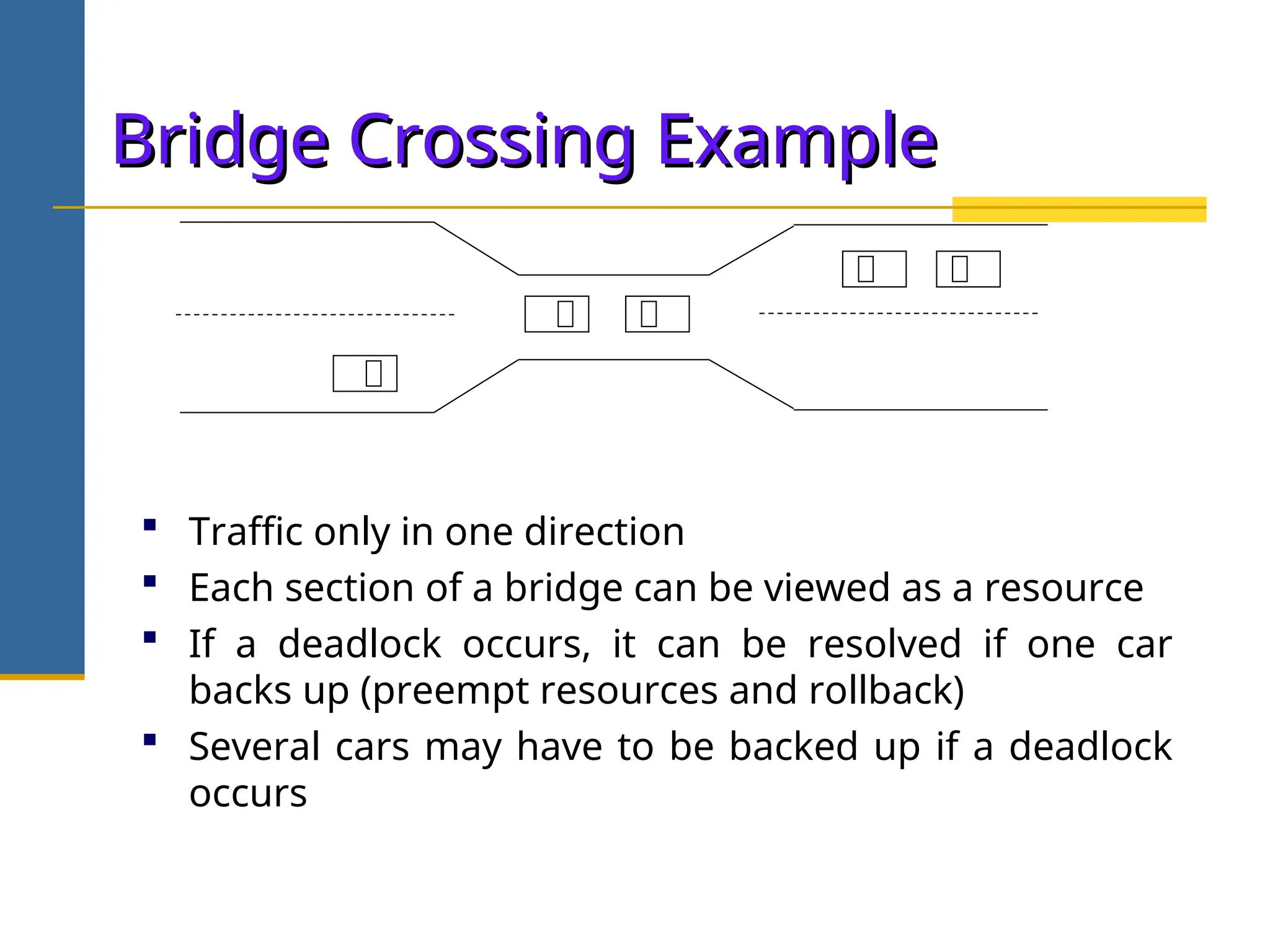 Bridge Crossing Example

- Traffic only in one direction
- Each section of a bridge can be viewed as a resource
- If a deadlock occurs, it can be resolved if one car backs up (preempt resources and rollback)
- Several cars may have to be backed up if a deadlock occurs